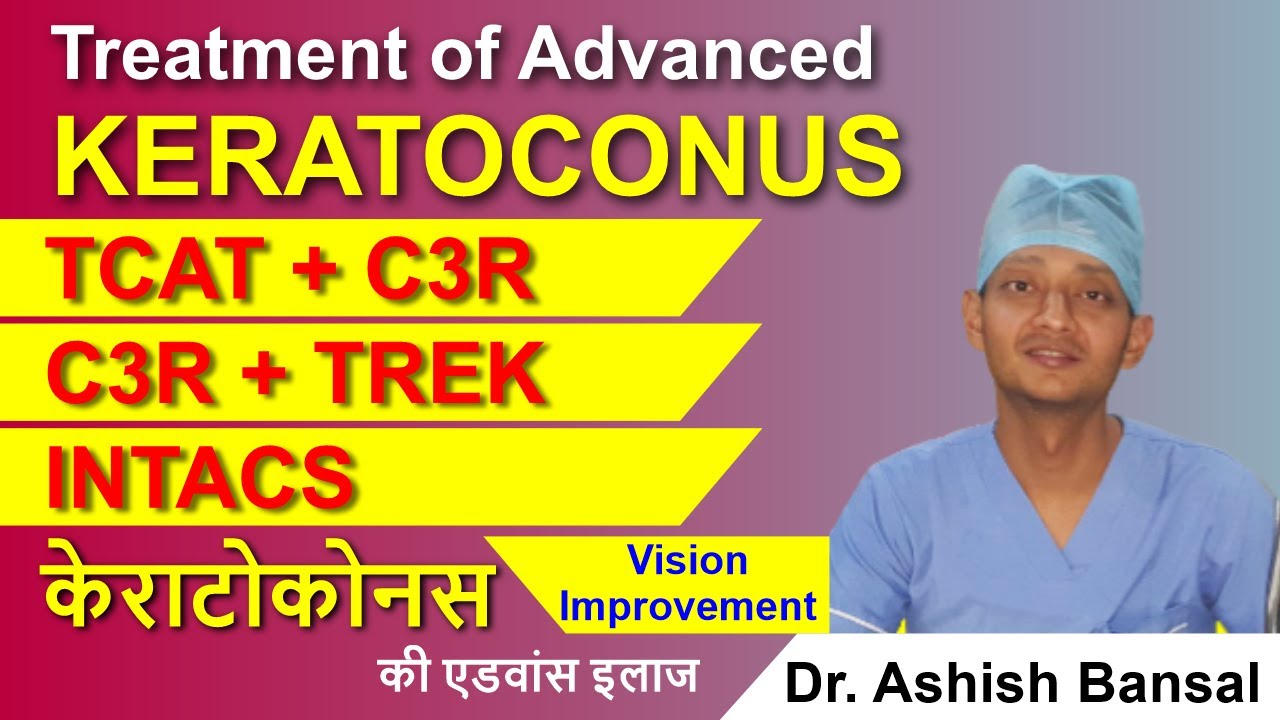 Treatment of Advanced
KERATOCONUS
TCAT + C3R
C3R + TREK
INTACS
केराटोकोनस
Vision Improvement
की एडवांस इलाज
Dr. Ashish Bansal